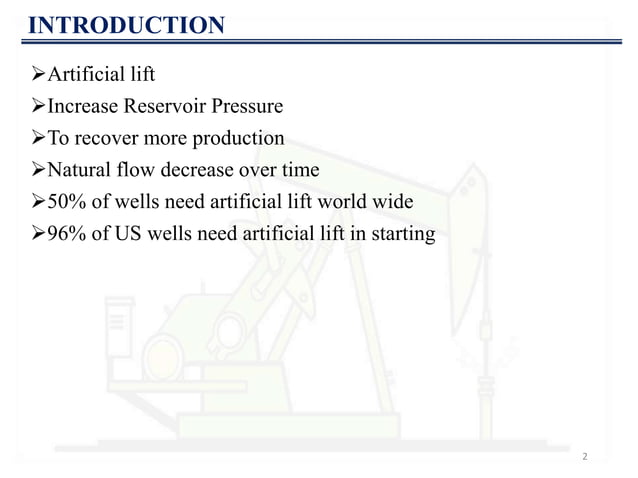 INTRODUCTION

➢Artificial lift
➢Increase Reservoir Pressure
➢To recover more production
➢Natural flow decrease over time
➢50% of wells need artificial lift world wide
➢96% of US wells need artificial lift in starting

2